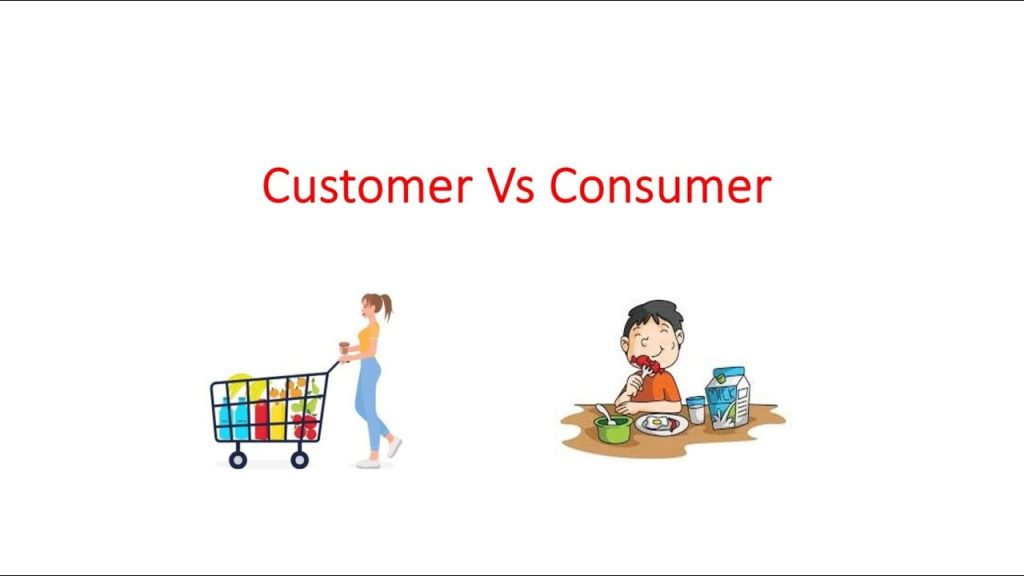 Customer Vs Consumer

MILK